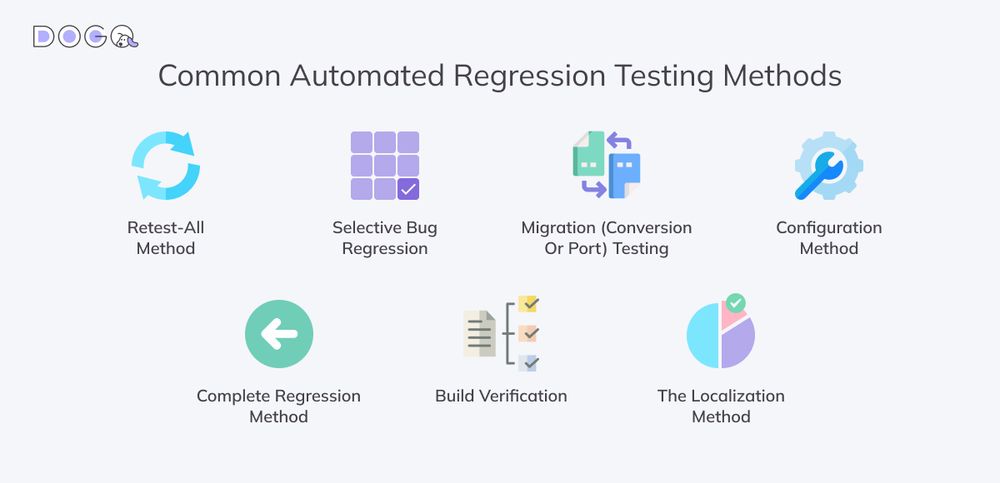 DOGQ

Common Automated Regression Testing Methods

Retest-All Method

Selective Bug Regression

Migration (Conversion Or Port) Testing

Configuration Method

Complete Regression Method

Build Verification

The Localization Method